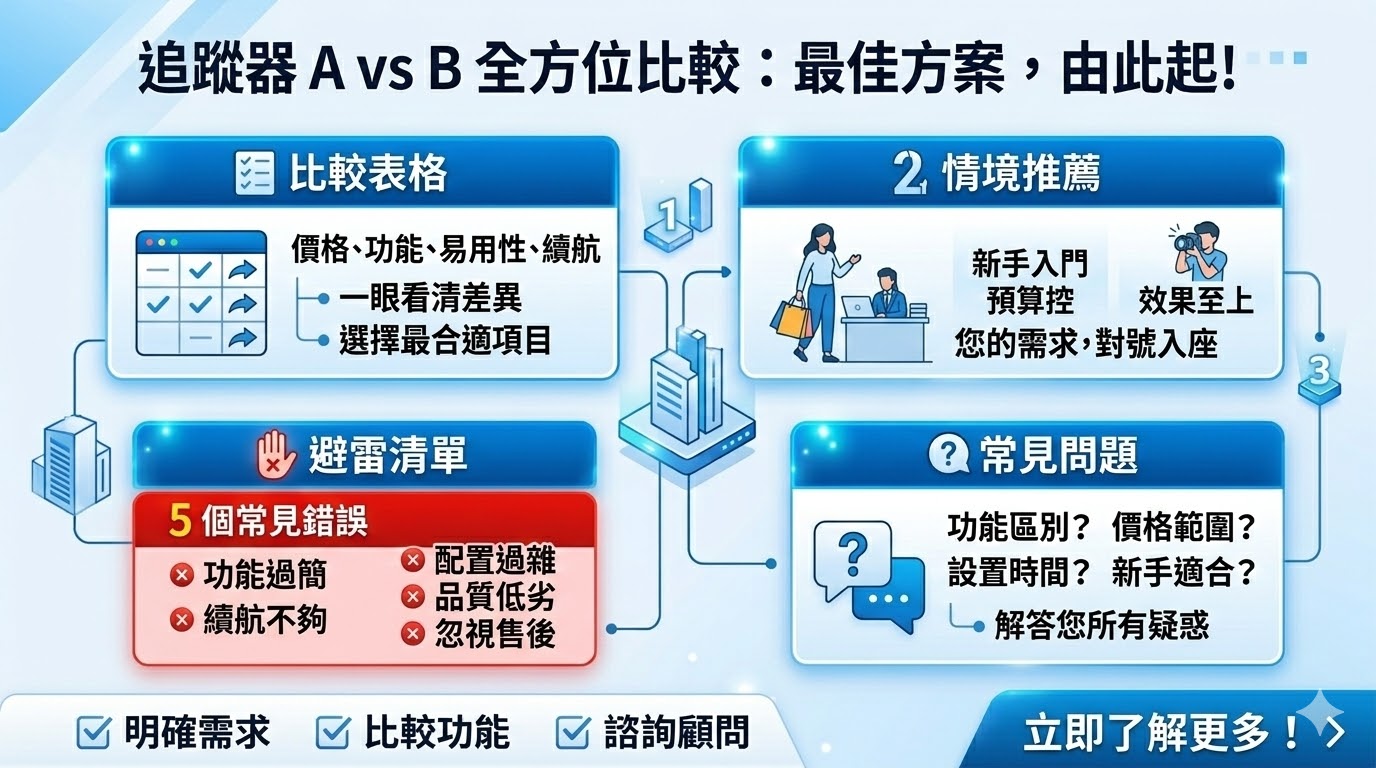 追蹤器 A vs B 全方位比較：最佳方案，由此起!

比較表格

價格、功能、易用性、續航

一眼看清差異

選擇最合適項目

1

2 情境推薦

新手入門
預算控

效果至上

您的需求，對號入座

3

避雷清單

5 個常見錯誤

功能過簡
續航不夠
配置過雜
品質低劣
忽視售後

常見問題

功能區別？ 價格範圍？
設置時間？ 新手適合？

解答您所有疑惑

明確需求 比較功能 諮詢顧問

立即了解更多！